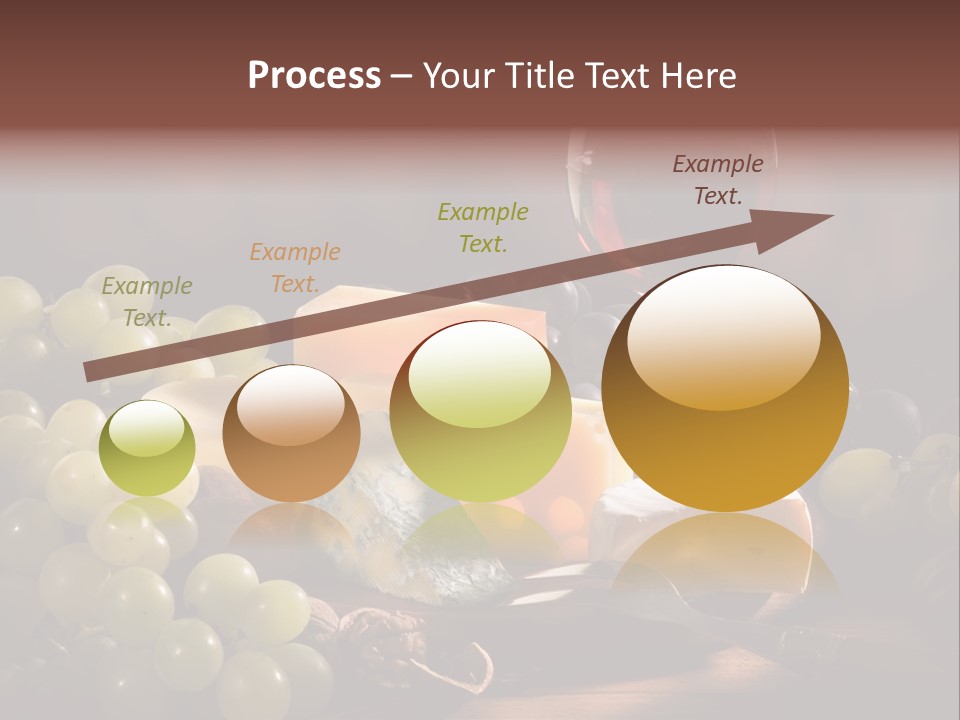 Process – Your Title Text Here

Example Text.

Example Text.

Example Text.

Example Text.